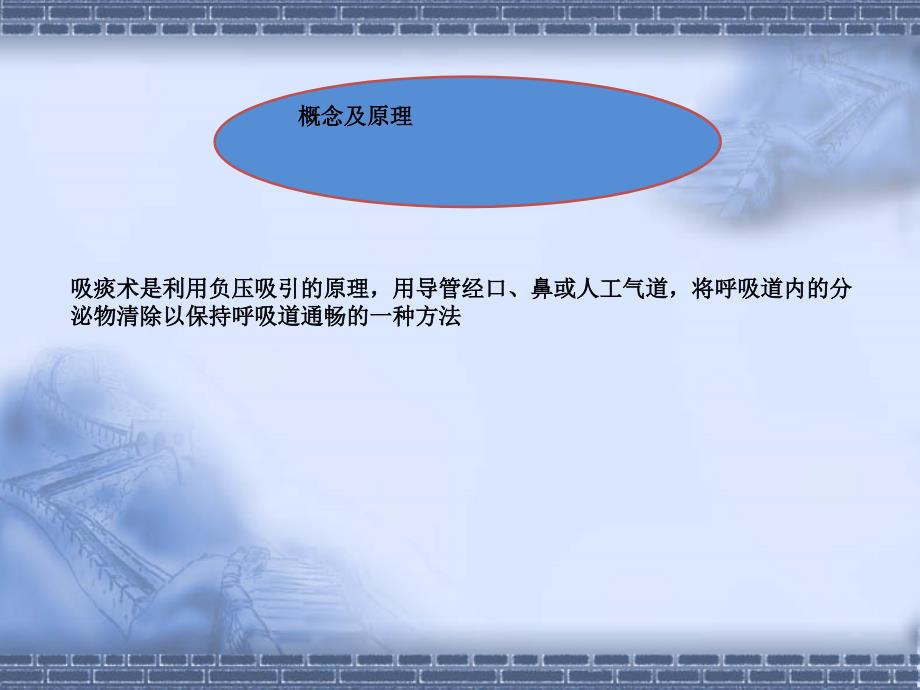 概念及原理

吸痰术是利用负压吸引的原理，用导管经口、鼻或人工气道，将呼吸道内的分泌物清除以保持呼吸道通畅的一种方法